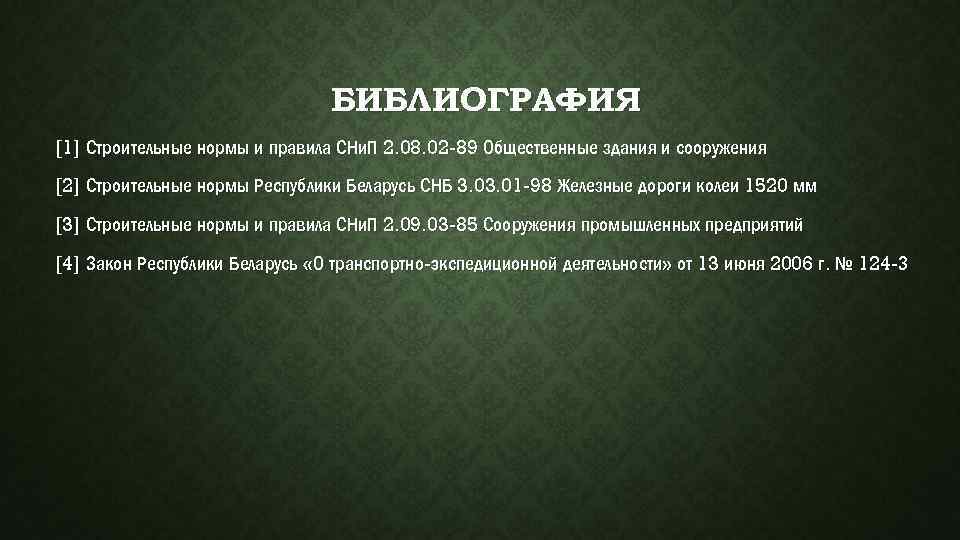 БИБЛИОГРАФИЯ

[1] Строительные нормы и правила СНиП 2.08.02-89 Общественные здания и сооружения

[2] Строительные нормы Республики Беларусь СНБ 3.03.01-98 Железные дороги колеи 1520 мм

[3] Строительные нормы и правила СНиП 2.09.03-85 Сооружения промышленных предприятий

[4] Закон Республики Беларусь «О транспортно-экспедиционной деятельности» от 13 июня 2006 г. № 124-З